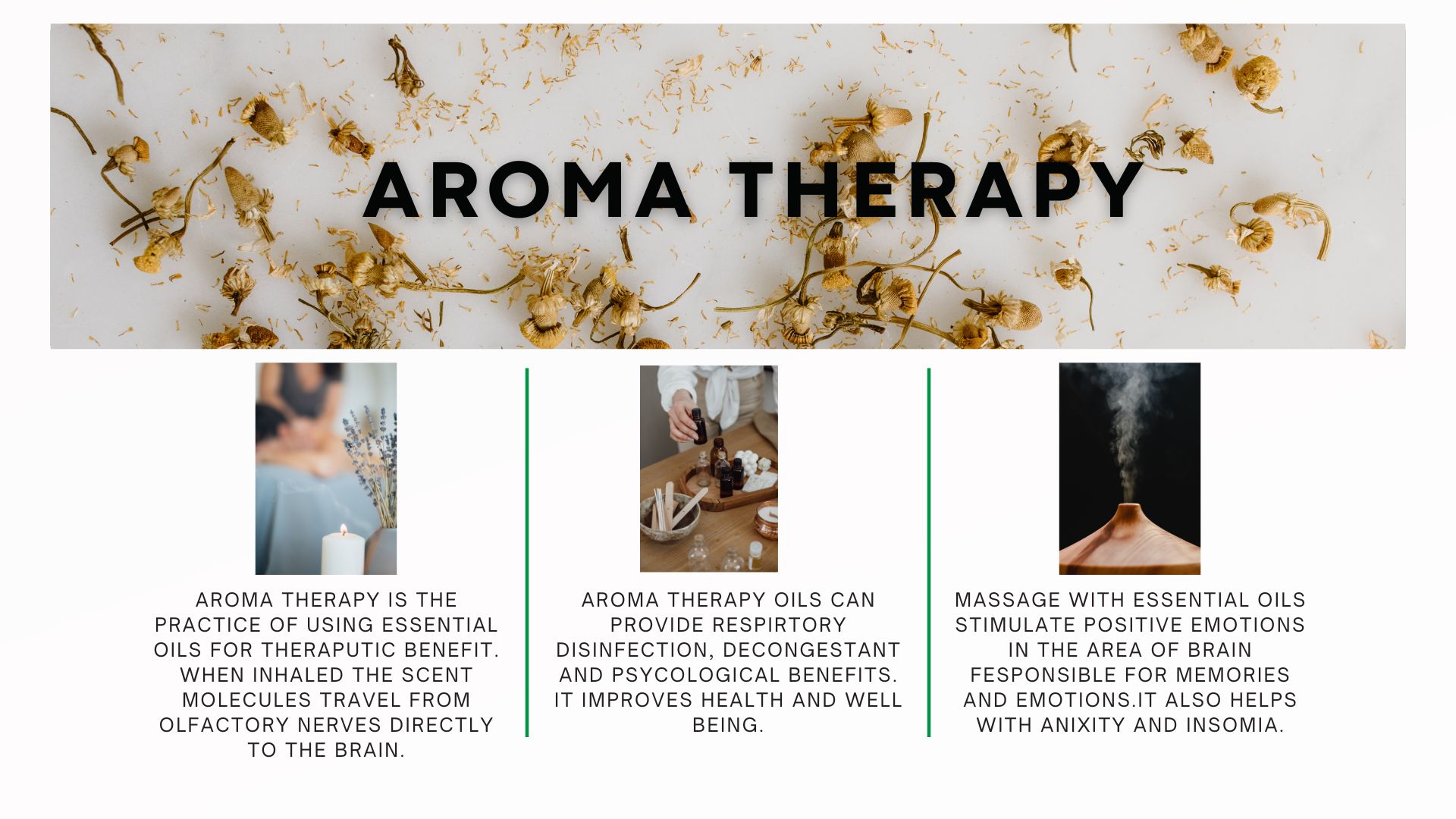 AROMA THERAPY

AROMA THERAPY IS THE PRACTICE OF USING ESSENTIAL OILS FOR THERAPUTIC BENEFIT. WHEN INHALED THE SCENT MOLECULES TRAVEL FROM OLFACTORY NERVES DIRECTLY TO THE BRAIN.

AROMA THERAPY OILS CAN PROVIDE RESPIRTORY DISINFECTION, DECONGESTANT AND PSYCOLOGICAL BENEFITS. IT IMPROVES HEALTH AND WELL BEING.

MASSAGE WITH ESSENTIAL OILS STIMULATE POSITIVE EMOTIONS IN THE AREA OF BRAIN FESPONSIBLE FOR MEMORIES AND EMOTIONS.IT ALSO HELPS WITH ANIXITY AND INSOMIA.